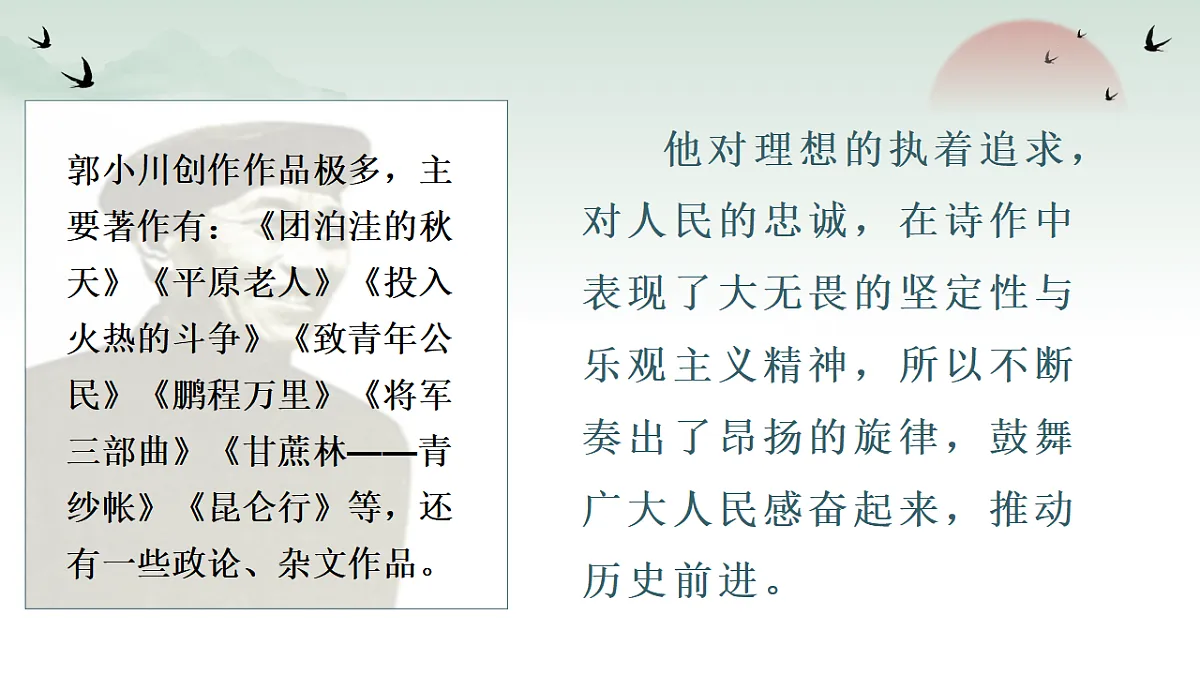 郭小川创作作品极多，主要著作有：《团泊洼的秋天》《平原老人》《投入火热的斗争》《致青年公民》《鹏程万里》《将军三部曲》《甘蔗林——青纱帐》《昆仑行》等，还有一些政论、杂文作品。

他对理想的执着追求，对人民的忠诚，在诗作中表现了大无畏的坚定性与乐观主义精神，所以不断奏出了昂扬的旋律，鼓舞广大人民感奋起来，推动历史前进。